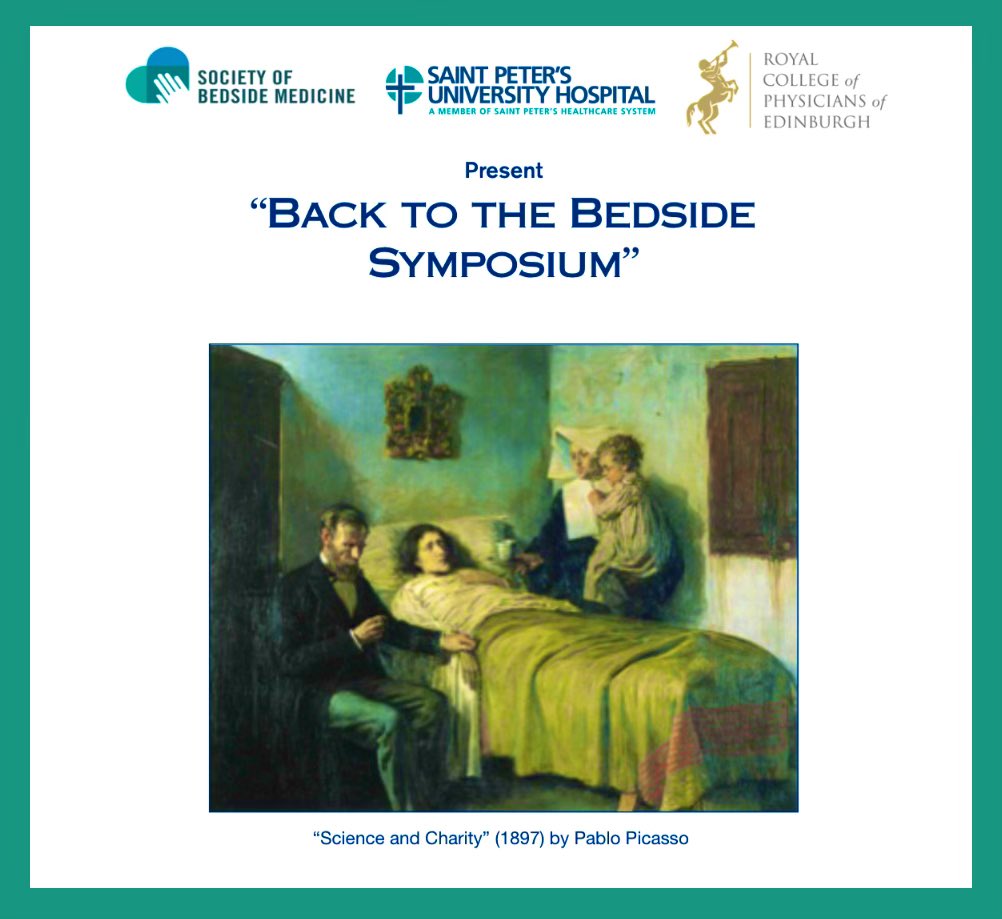 SOCIETY OF BEDSIDE MEDICINE

SAINT PETER'S UNIVERSITY HOSPITAL
A MEMBER OF SAINT PETER'S HEALTHCARE SYSTEM

ROYAL COLLEGE of PHYSICIANS of EDINBURGH

Present

"BACK TO THE BEDSIDE SYMPOSIUM"

"Science and Charity" (1897) by Pablo Picasso